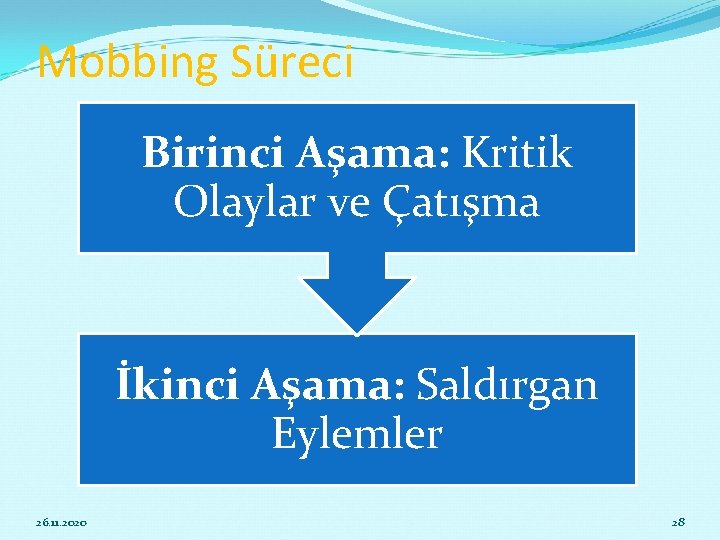 Mobbing Süreci

Birinci Aşama: Kritik Olaylar ve Çatışma

İkinci Aşama: Saldırgan Eylemler

26.11.2020

28